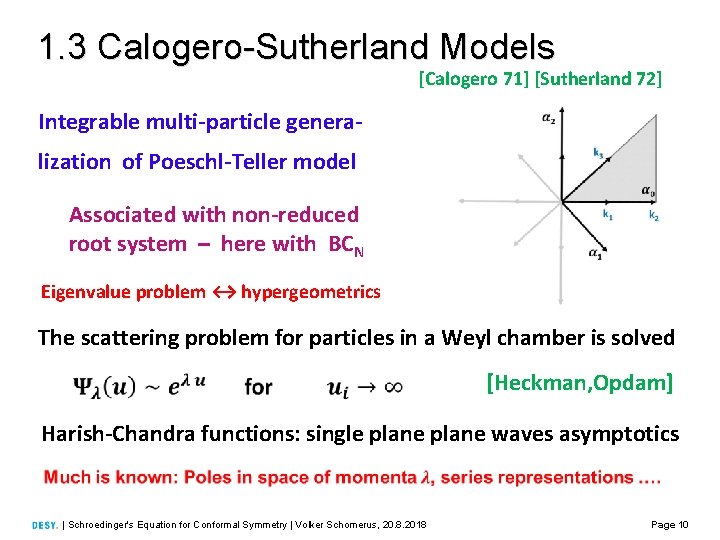 1.3 Calogero-Sutherland Models

[Calogero 71] [Sutherland 72]

Integrable multi-particle generalization of Poeschl-Teller model

Associated with non-reduced root system – here with $BC_N$

Eigenvalue problem ↔ hypergeometrics

$\alpha_2$
$k_3$
$\alpha_0$
$k_1$
$k_2$
$\alpha_1$

The scattering problem for particles in a Weyl chamber is solved

$\Psi_\lambda(u) \sim e^{\lambda u}$ for $u_i \to \infty$

[Heckman,Opdam]

Harish-Chandra functions: single plane plane waves asymptotics

Much is known: Poles in space of momenta $\lambda$, series representations ….

DESY. | Schroedinger's Equation for Conformal Symmetry | Volker Schomerus, 20.8.2018

Page 10